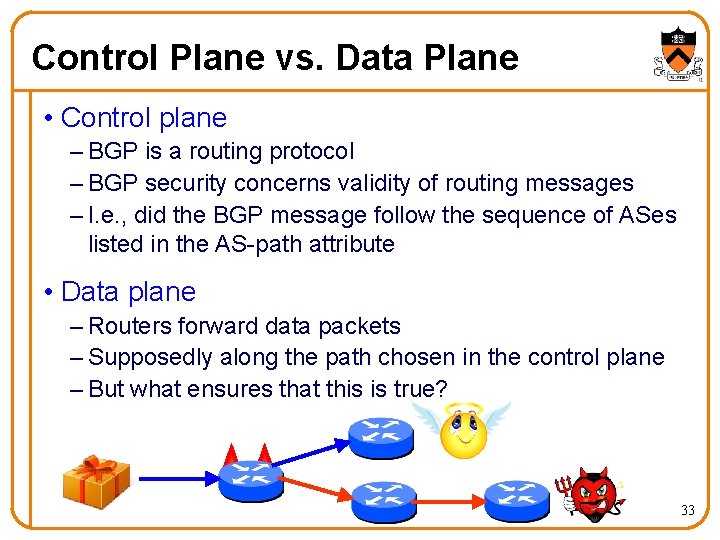 Control Plane vs. Data Plane

• Control plane
– BGP is a routing protocol
– BGP security concerns validity of routing messages
– I.e., did the BGP message follow the sequence of ASes listed in the AS-path attribute

• Data plane
– Routers forward data packets
– Supposedly along the path chosen in the control plane
– But what ensures that this is true?

33